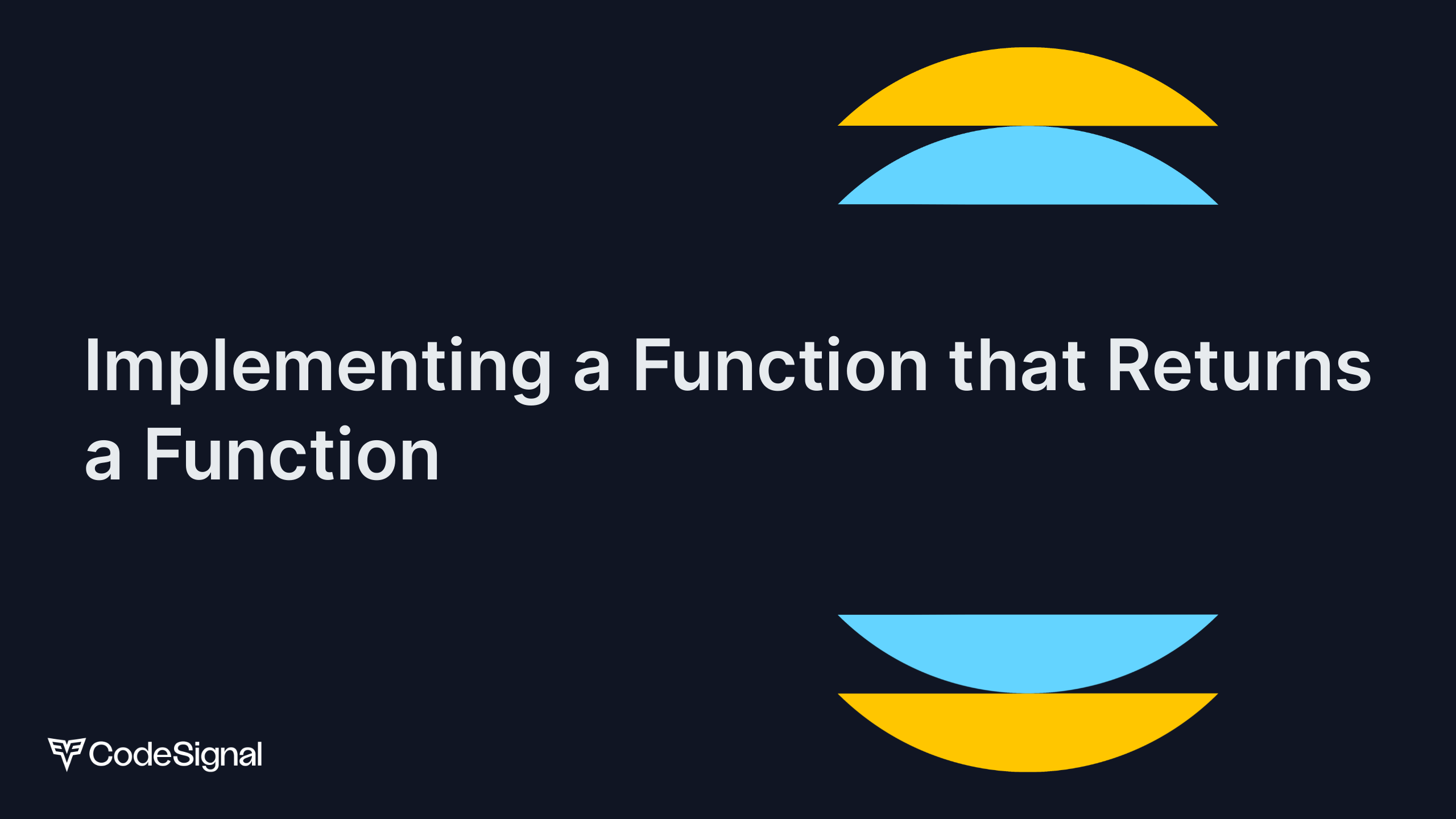 Implementing a Function that Returns a Function

CodeSignal